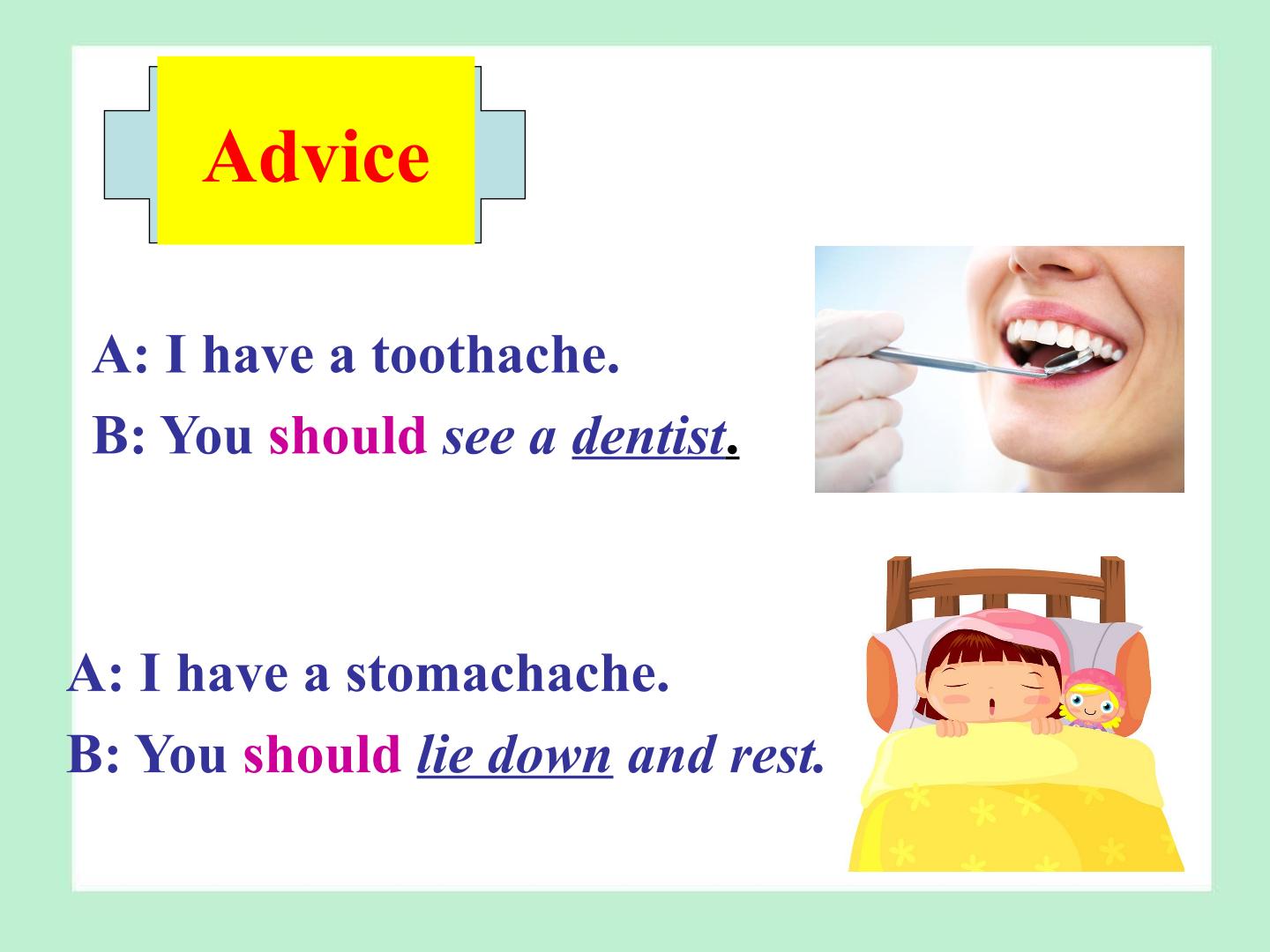 Advice

A: I have a toothache.

B: You should see a dentist.

A: I have a stomachache.

B: You should lie down and rest.